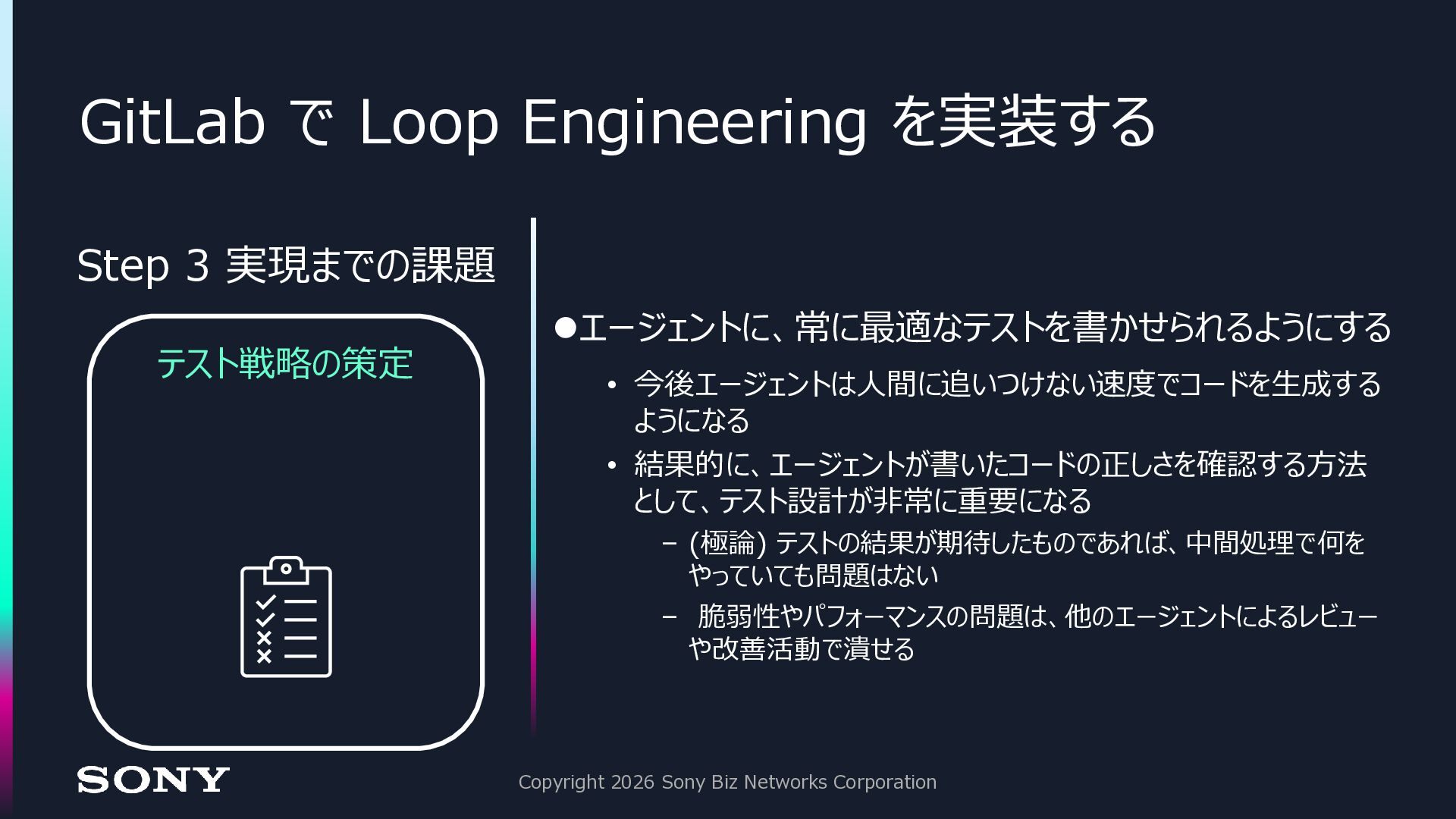 GitLab で Loop Engineering を実装する

Step 3 実現までの課題

テスト戦略の策定

●エージェントに、常に最適なテストを書かせられるようにする

• 今後エージェントは人間に追いつけない速度でコードを生成するようになる

• 結果的に、エージェントが書いたコードの正しさを確認する方法として、テスト設計が非常に重要になる

– (極論) テストの結果が期待したものであれば、中間処理で何をやっていても問題はない

– 脆弱性やパフォーマンスの問題は、他のエージェントによるレビューや改善活動で潰せる

SONY

Copyright 2026 Sony Biz Networks Corporation